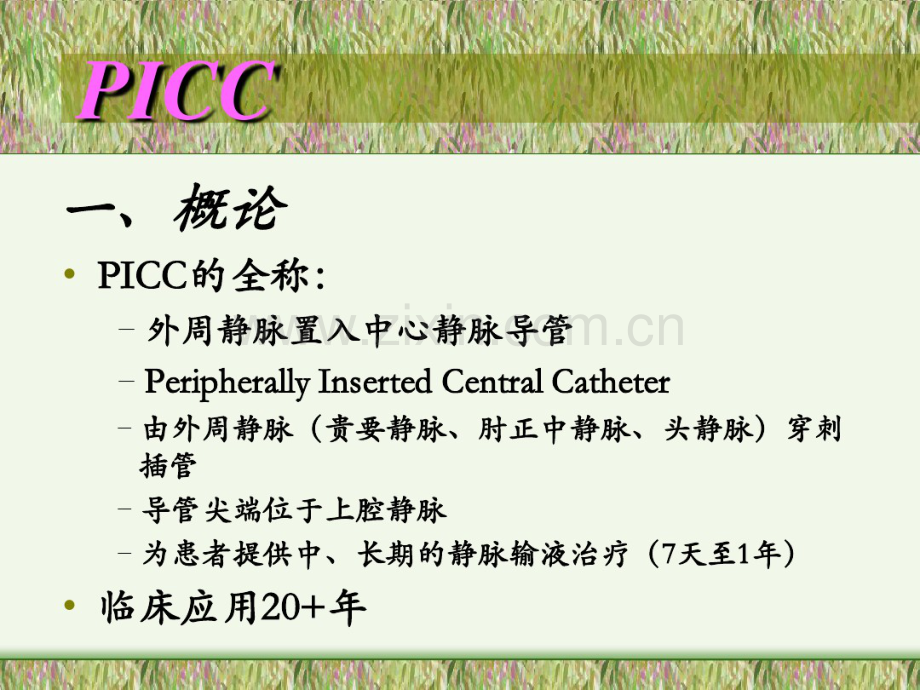 PICC

一、概论

• PICC的全称：
  – 外周静脉置入中心静脉导管
  – Peripherally Inserted Central Catheter
  – 由外周静脉（贵要静脉、肘正中静脉、头静脉）穿刺插管
  – 导管尖端位于上腔静脉
  – 为患者提供中、长期的静脉输液治疗（7天至1年）

• 临床应用20+年

www.zixin.com.cn